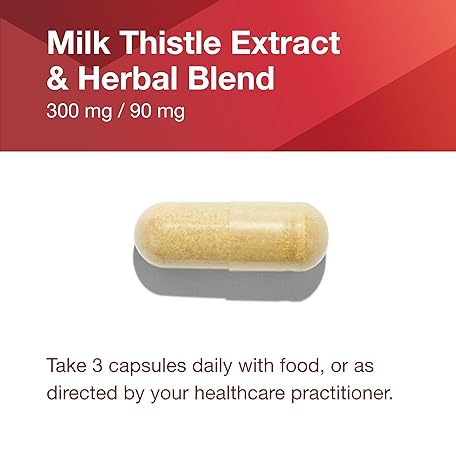 Milk Thistle Extract & Herbal Blend
300 mg / 90 mg

Take 3 capsules daily with food, or as directed by your healthcare practitioner.